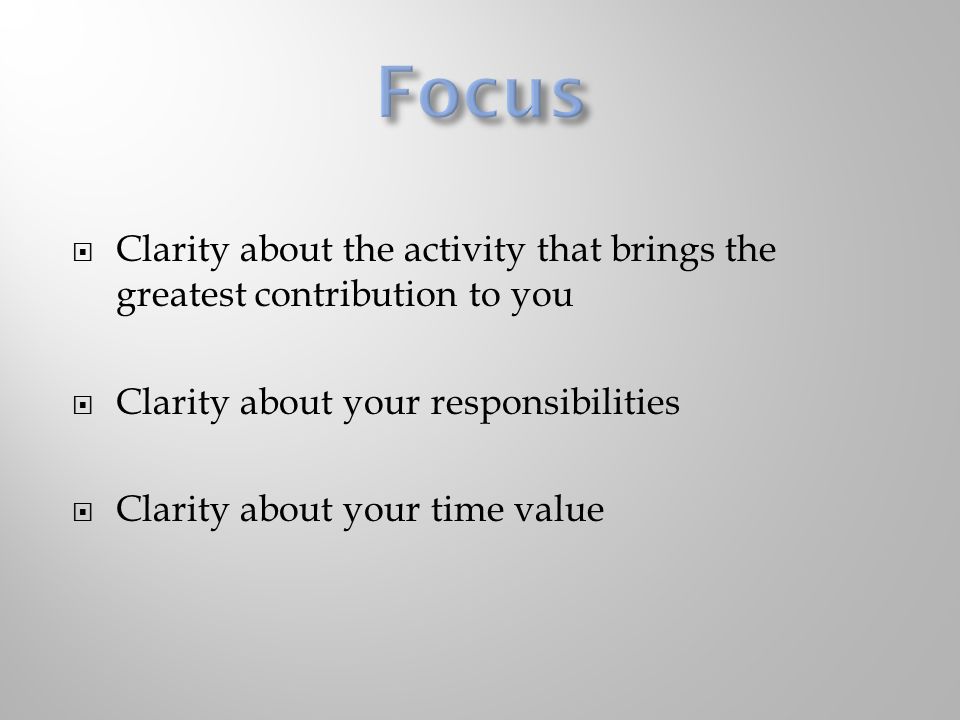 Focus

Clarity about the activity that brings the greatest contribution to you

Clarity about your responsibilities

Clarity about your time value